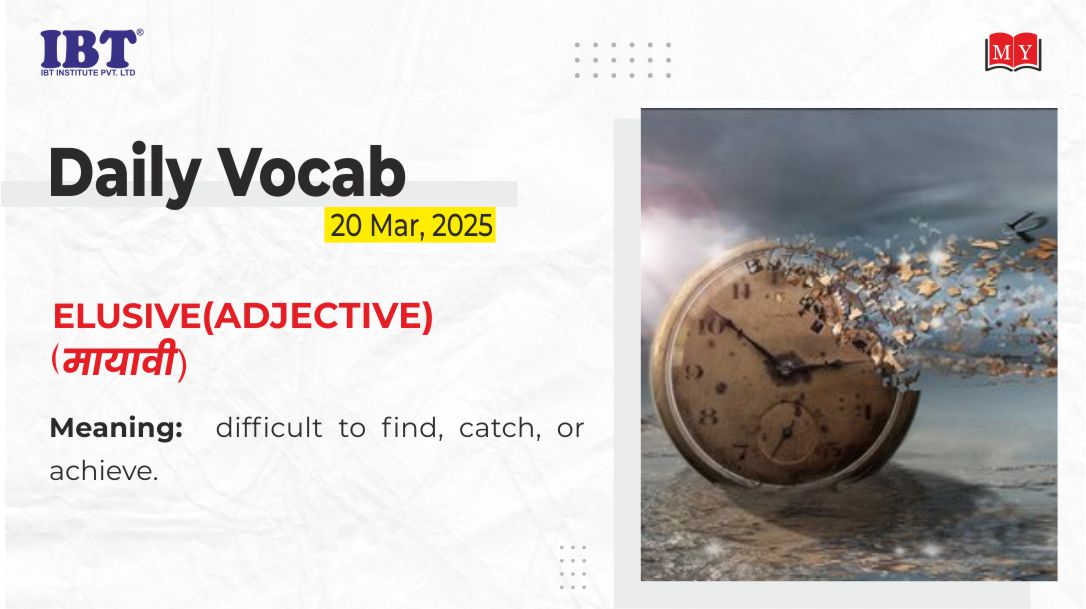 IBT®
IBT INSTITUTE PVT. LTD

MY

Daily Vocab
20 Mar, 2025

ELUSIVE(ADJECTIVE)
(मायावी)

Meaning: difficult to find, catch, or achieve.